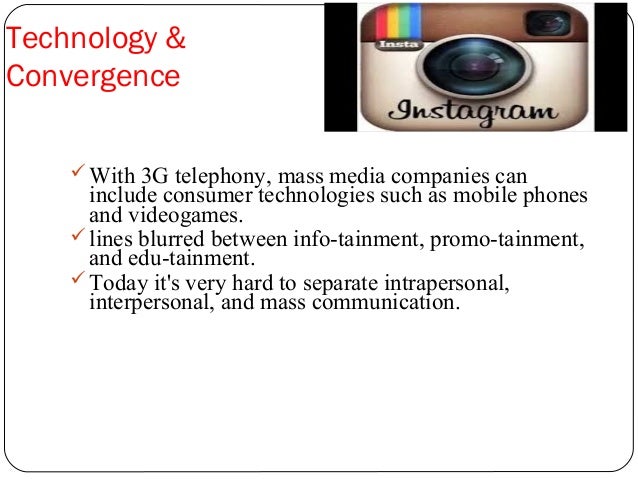 Technology & Convergence

Insta

Instagram

✓ With 3G telephony, mass media companies can include consumer technologies such as mobile phones and videogames.
✓ lines blurred between info-tainment, promo-tainment, and edu-tainment.
✓ Today it's very hard to separate intrapersonal, interpersonal, and mass communication.